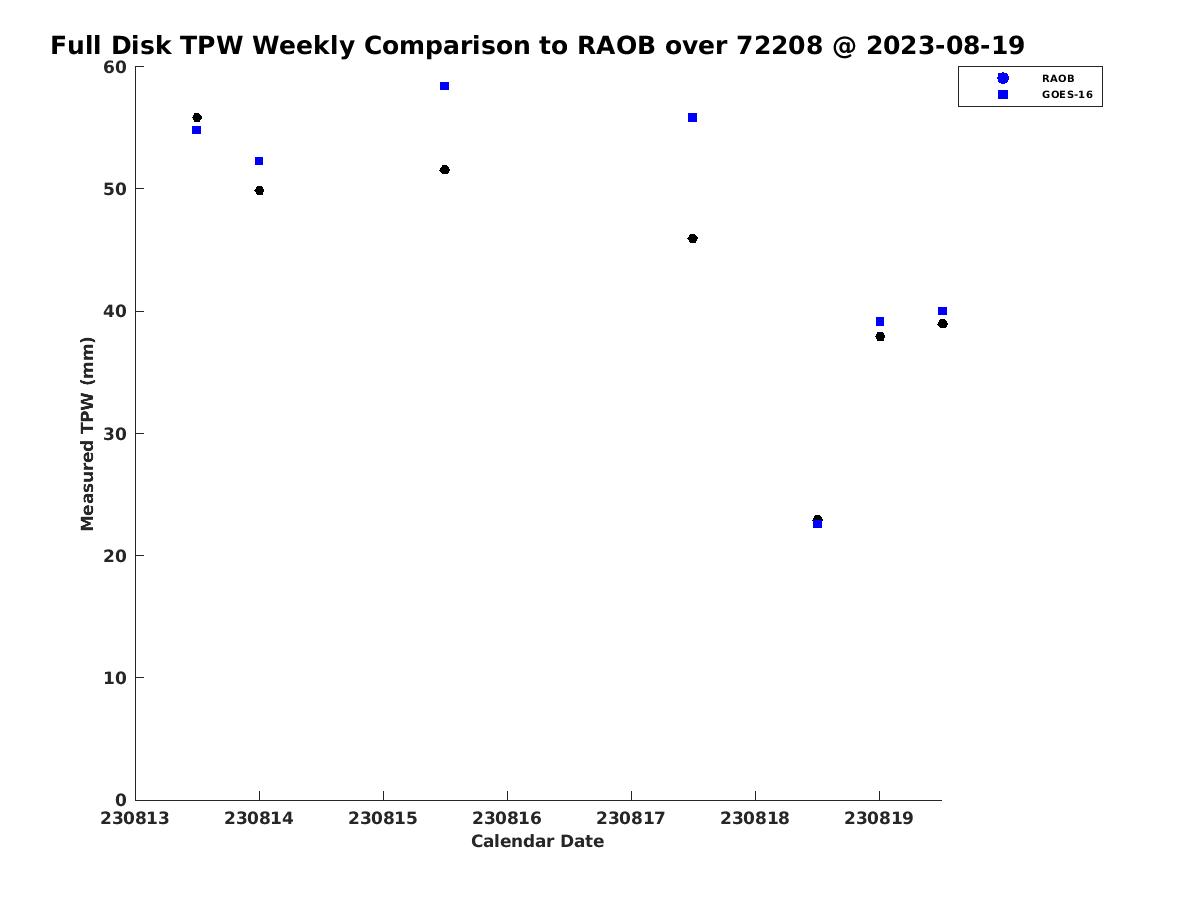 Full Disk TPW Weekly Comparison to RAOB over 72208 @ 2023-08-19

RAOB
GOES-16

Measured TPW (mm)

60
50
40
30
20
10
0

230813
230814
230815
230816
230817
230818
230819

Calendar Date